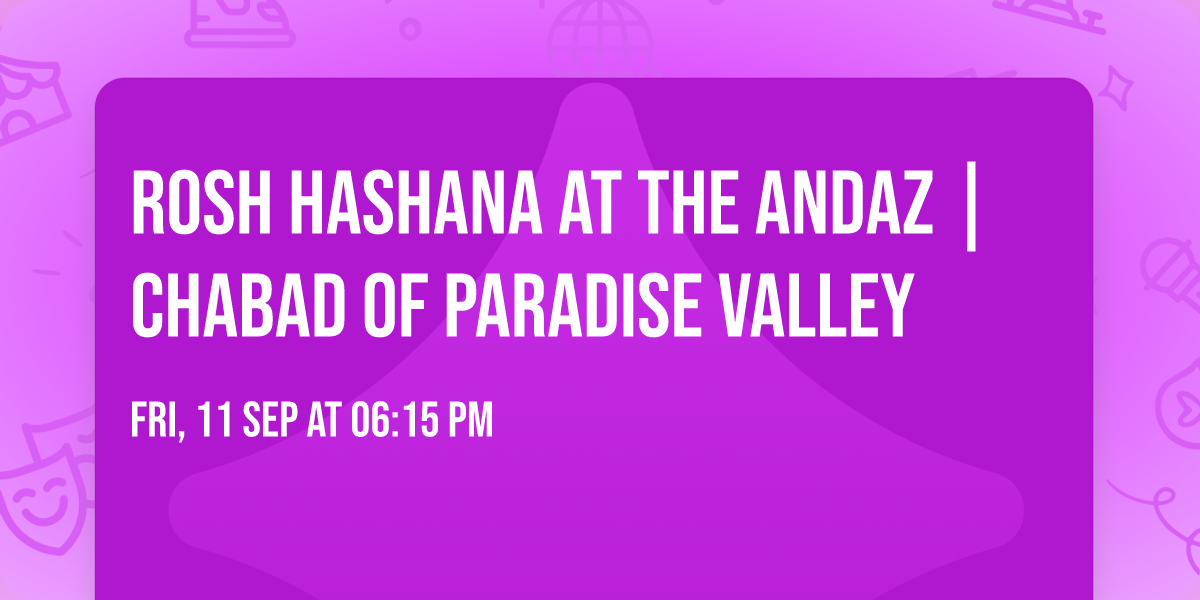 ROSH HASHANA AT THE ANDAZ | CHABAD OF PARADISE VALLEY

FRI, 11 SEP AT 06:15 PM